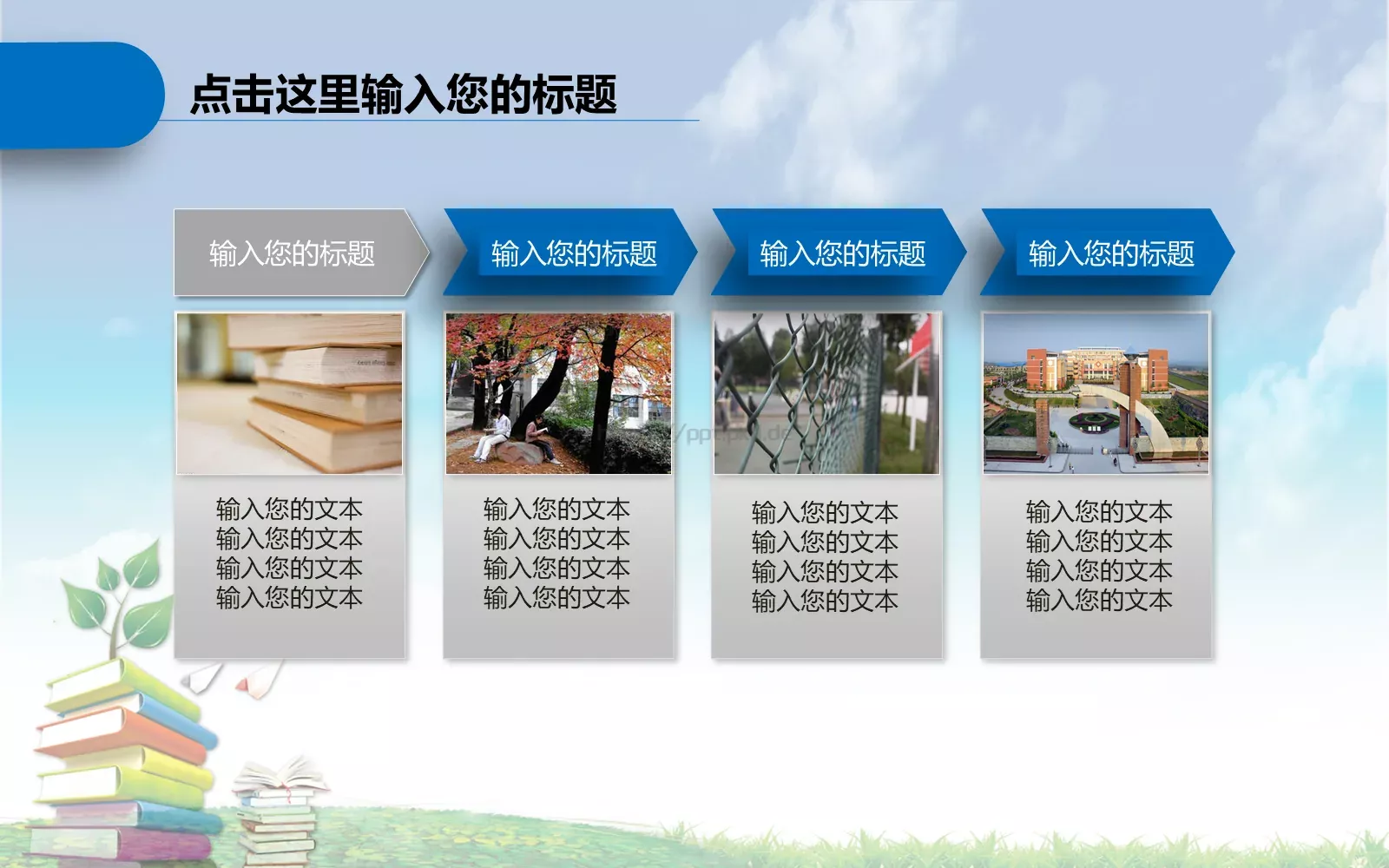 点击这里输入您的标题

输入您的标题

输入您的文本
输入您的文本
输入您的文本
输入您的文本

输入您的标题

输入您的文本
输入您的文本
输入您的文本
输入您的文本

输入您的标题

输入您的文本
输入您的文本
输入您的文本
输入您的文本

输入您的标题

输入您的文本
输入您的文本
输入您的文本
输入您的文本